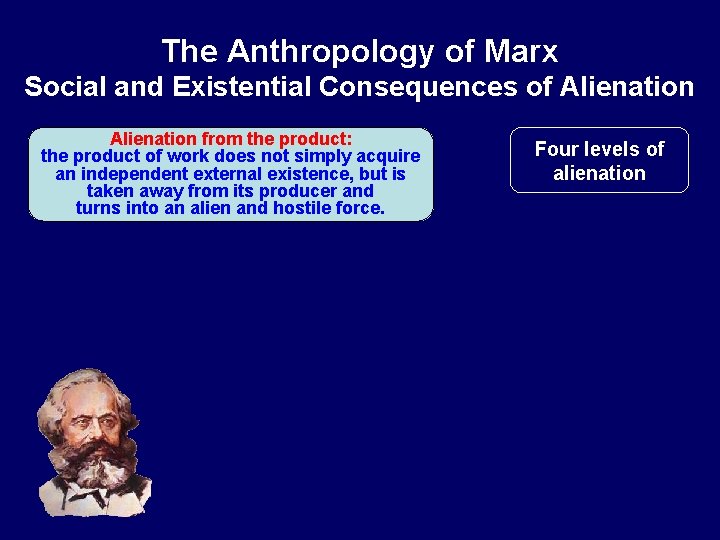 The Anthropology of Marx
Social and Existential Consequences of Alienation

Alienation from the product:
the product of work does not simply acquire an independent external existence, but is taken away from its producer and turns into an alien and hostile force.

Four levels of alienation